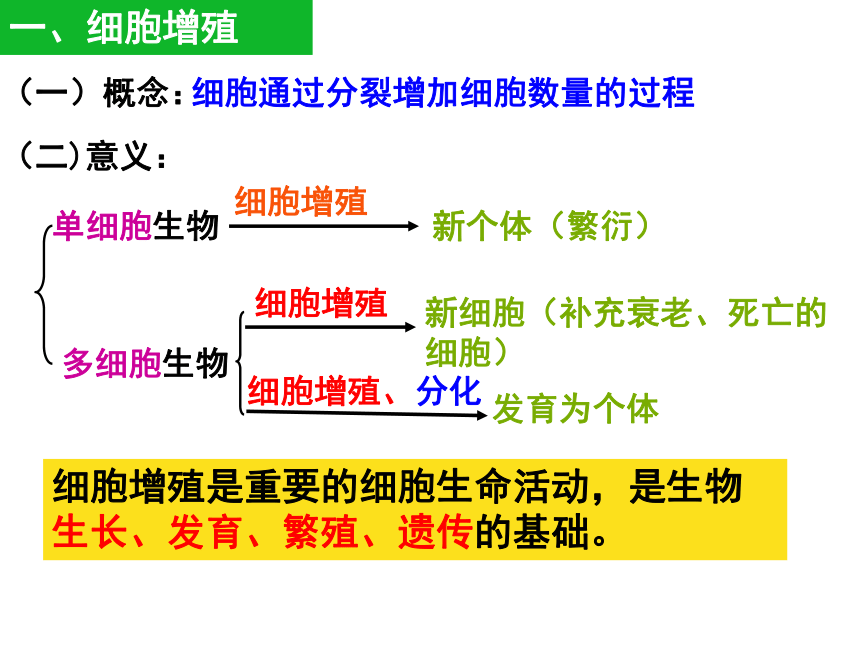 一、细胞增殖

（一）概念：细胞通过分裂增加细胞数量的过程

（二）意义：

单细胞生物 细胞增殖 新个体（繁衍）

多细胞生物 细胞增殖 新细胞（补充衰老、死亡的细胞）

细胞增殖、分化 发育为个体

细胞增殖是重要的细胞生命活动，是生物生长、发育、繁殖、遗传的基础。